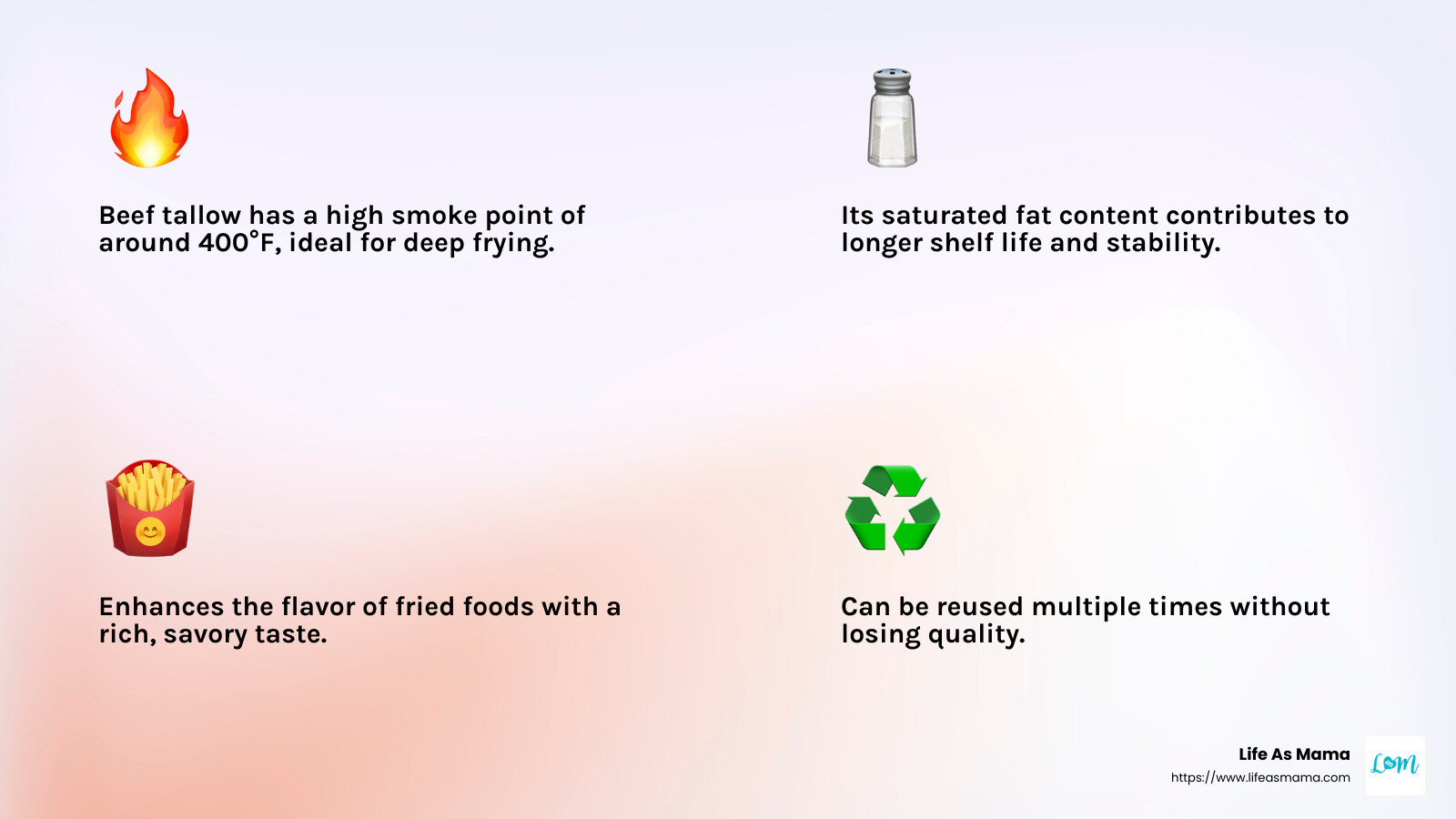 Beef tallow has a high smoke point of around 400°F, ideal for deep frying.

Its saturated fat content contributes to longer shelf life and stability.

Enhances the flavor of fried foods with a rich, savory taste.

Can be reused multiple times without losing quality.

Life As Mama
https://www.lifeasmama.com

LaM